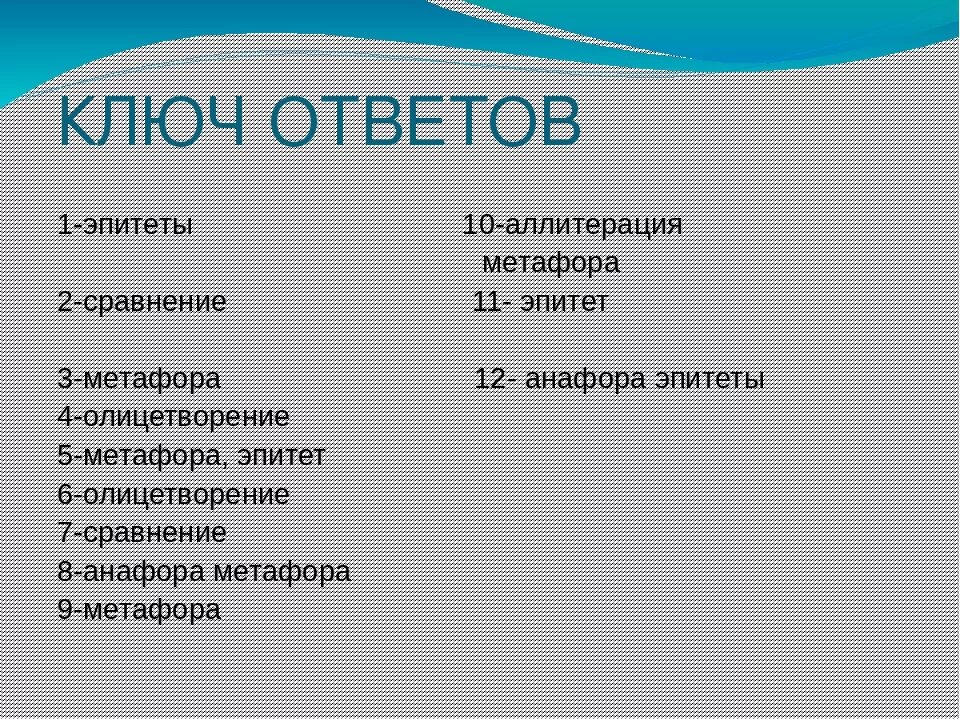 КЛЮЧ ОТВЕТОВ

1-эпитеты

2-сравнение

3-метафора
4-олицетворение
5-метафора, эпитет
6-олицетворение
7-сравнение
8-анафора метафора
9-метафора

10-аллитерация
метафора
11- эпитет

12- анафора эпитеты